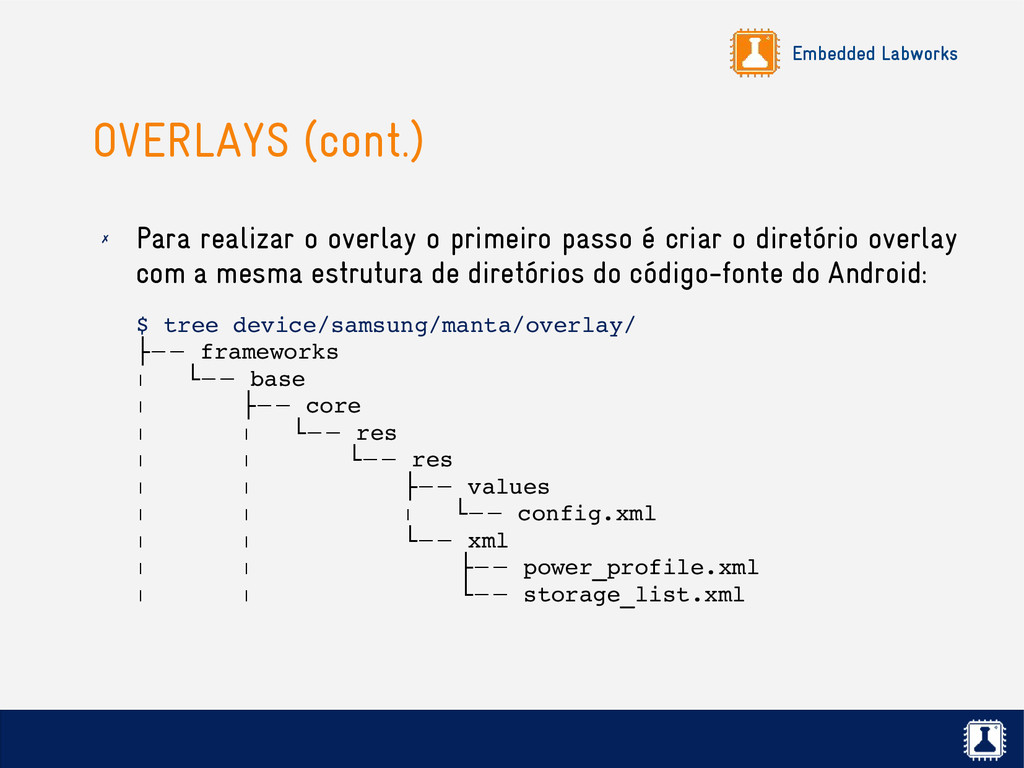 Embedded Labworks

OVERLAYS (cont.)

✗ Para realizar o overlay o primeiro passo é criar o diretório overlay com a mesma estrutura de diretórios do código-fonte do Android:

$ tree device/samsung/manta/overlay/
├── frameworks
│   └── base
│       ├── core
│       │   └── res
│       │       └── res
│       │           ├── values
│       │           │   └── config.xml
│       │           └── xml
│       │               ├── power_profile.xml
│       │               └── storage_list.xml